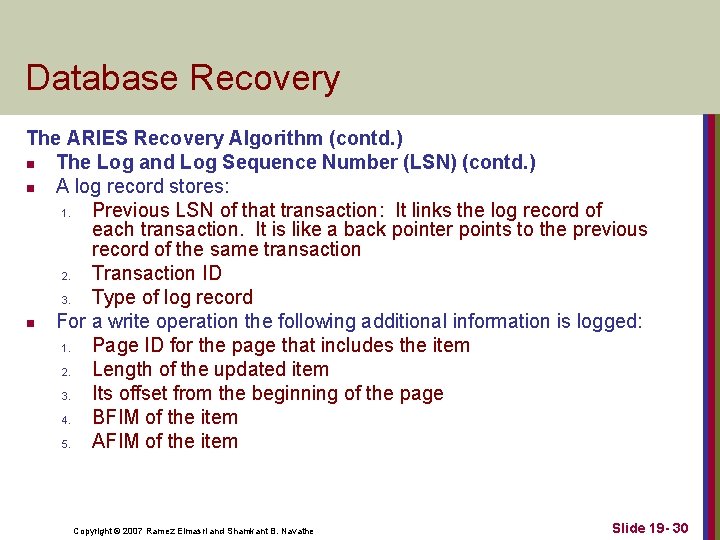 Database Recovery

The ARIES Recovery Algorithm (contd.)

- The Log and Log Sequence Number (LSN) (contd.)
- A log record stores:
  1. Previous LSN of that transaction: It links the log record of each transaction. It is like a back pointer points to the previous record of the same transaction
  2. Transaction ID
  3. Type of log record
- For a write operation the following additional information is logged:
  1. Page ID for the page that includes the item
  2. Length of the updated item
  3. Its offset from the beginning of the page
  4. BFIM of the item
  5. AFIM of the item

Copyright © 2007 Ramez Elmasri and Shamkant B. Navathe

Slide 19- 30